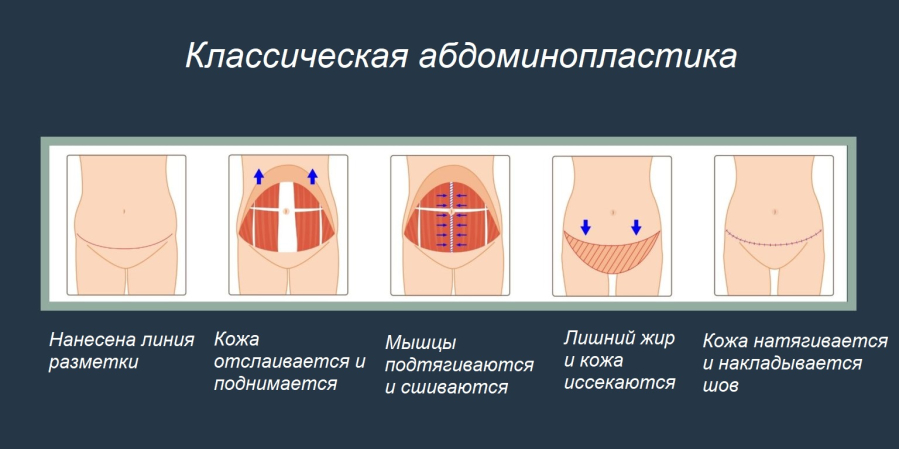 Классическая абдоминопластика

Нанесена линия разметки

Кожа отслаивается и поднимается

Мышцы подтягиваются и сшиваются

Лишний жир и кожа иссекаются

Кожа натягивается и накладывается шов